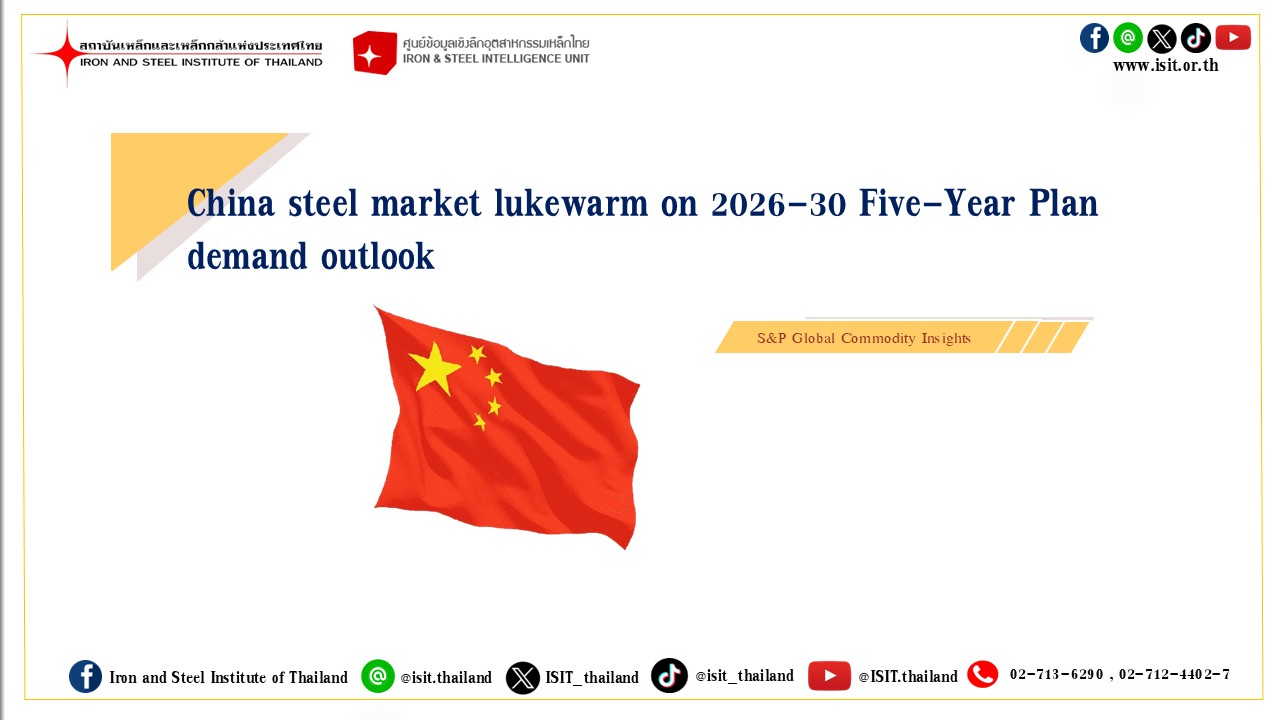 สถาบันเหล็กและเหล็กกล้าแห่งประเทศไทย
IRON AND STEEL INSTITUTE OF THAILAND

ศูนย์ข้อมูลเชิงลึกอุตสาหกรรมเหล็กไทย
IRON & STEEL INTELLIGENCE UNIT

www.isit.or.th

China steel market lukewarm on 2026-30 Five-Year Plan demand outlook

S&P Global Commodity Insights

Iron and Steel Institute of Thailand @isit.thailand ISIT_thailand @isit_thailand @ISIT.thailand 02-713-6290 , 02-712-4402-7